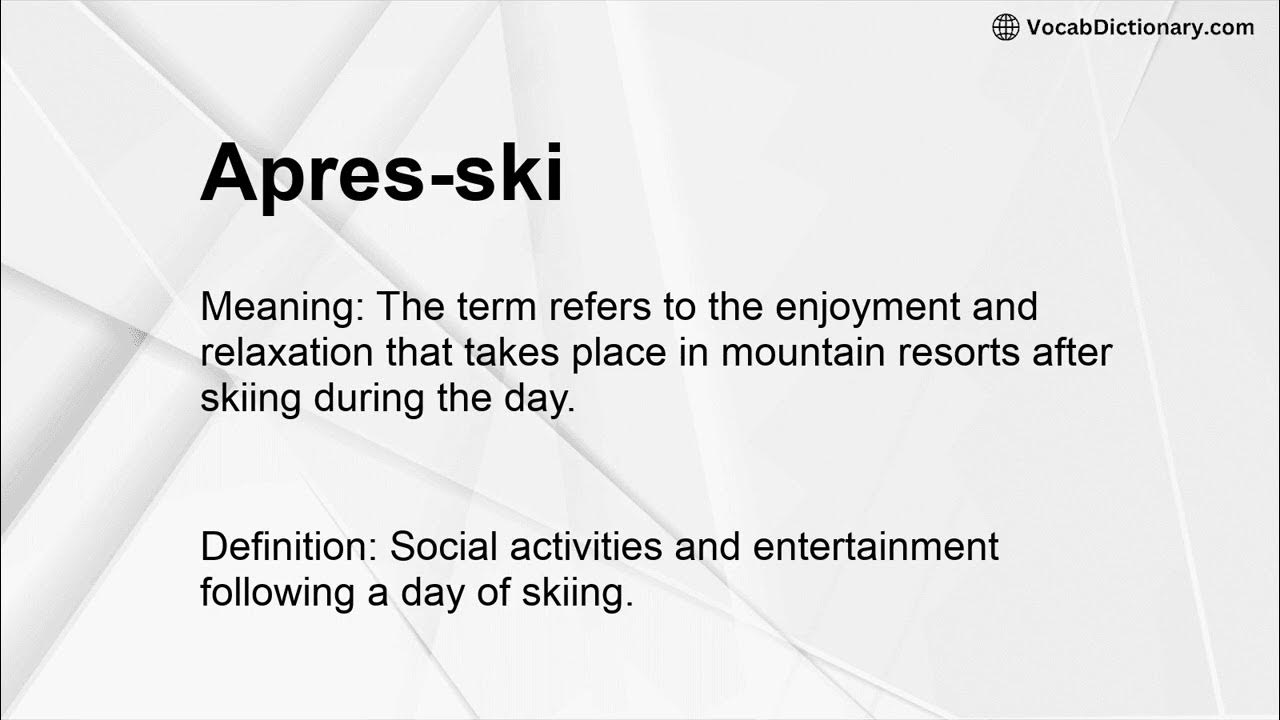 VocabDictionary.com

Apres-ski

Meaning: The term refers to the enjoyment and relaxation that takes place in mountain resorts after skiing during the day.

Definition: Social activities and entertainment following a day of skiing.